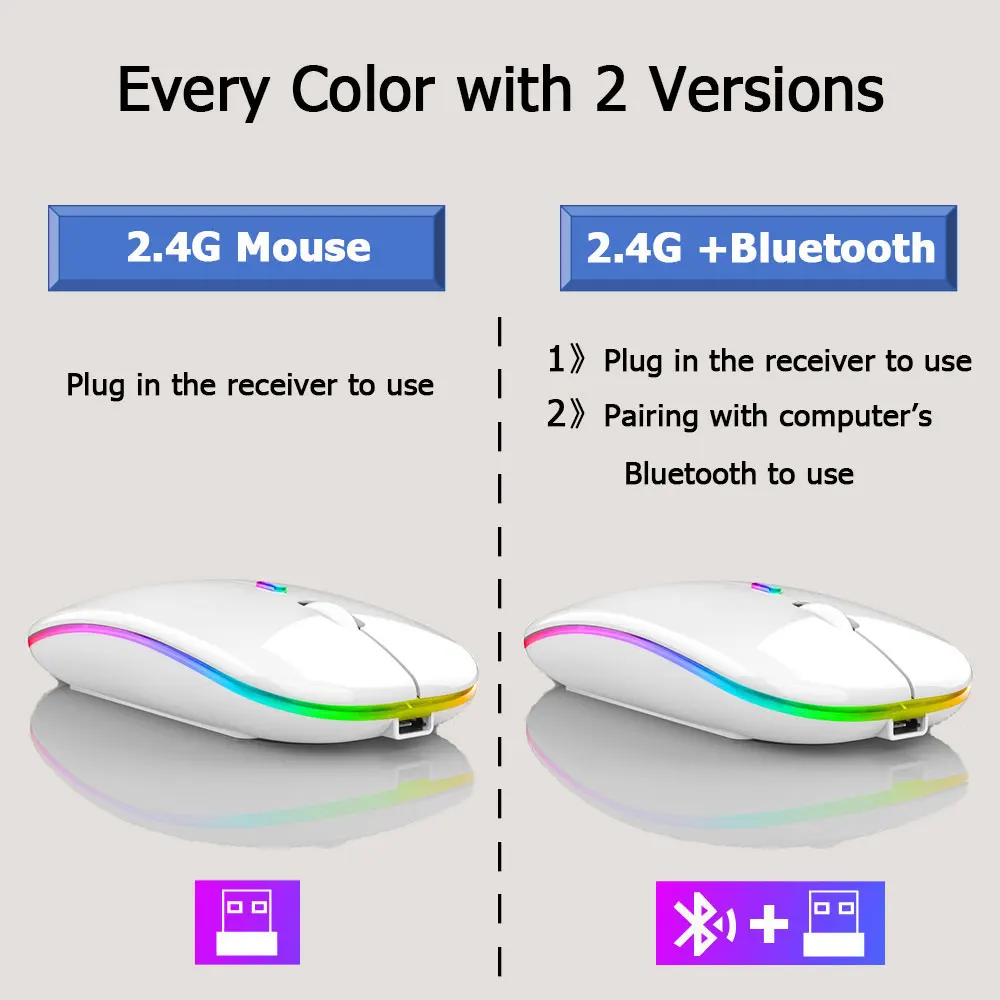 Every Color with 2 Versions

2.4G Mouse

Plug in the receiver to use

2.4G +Bluetooth

1》Plug in the receiver to use
2》Pairing with computer's Bluetooth to use

+